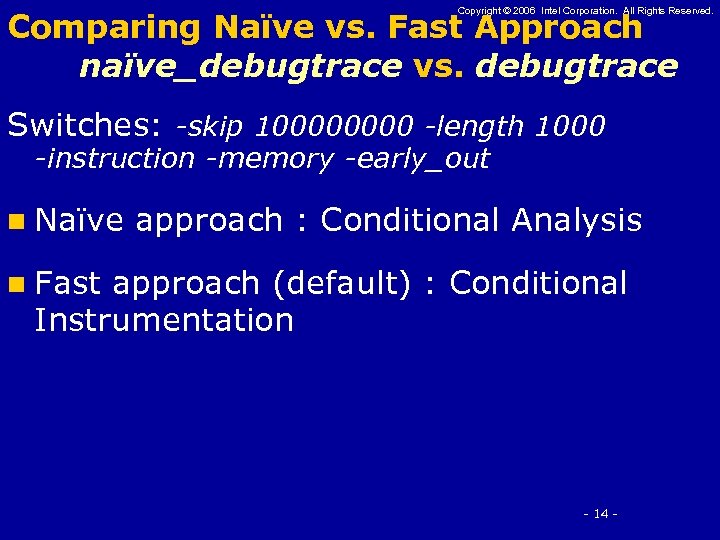 Copyright © 2006 Intel Corporation. All Rights Reserved.

Comparing Naïve vs. Fast Approach
naïve_debugtrace vs. debugtrace

Switches: -skip 100000000 -length 1000 -instruction -memory -early_out

Naïve approach : Conditional Analysis

Fast approach (default) : Conditional Instrumentation

- 14 -